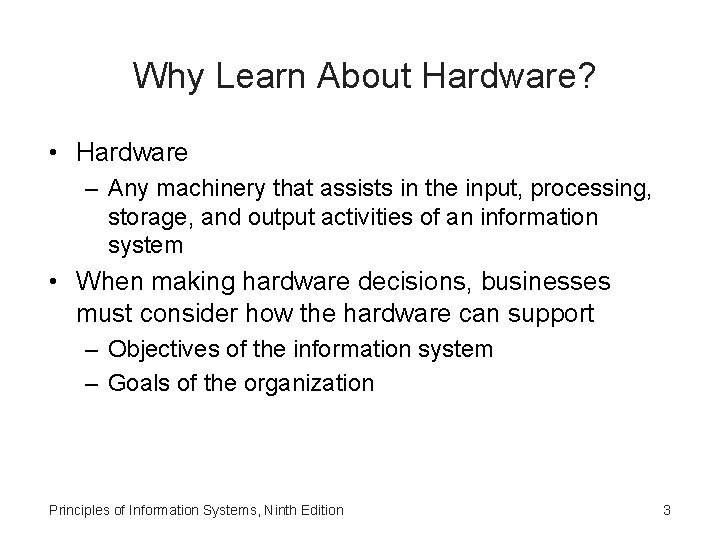 Why Learn About Hardware?

• Hardware
– Any machinery that assists in the input, processing, storage, and output activities of an information system
• When making hardware decisions, businesses must consider how the hardware can support
– Objectives of the information system
– Goals of the organization

Principles of Information Systems, Ninth Edition

3